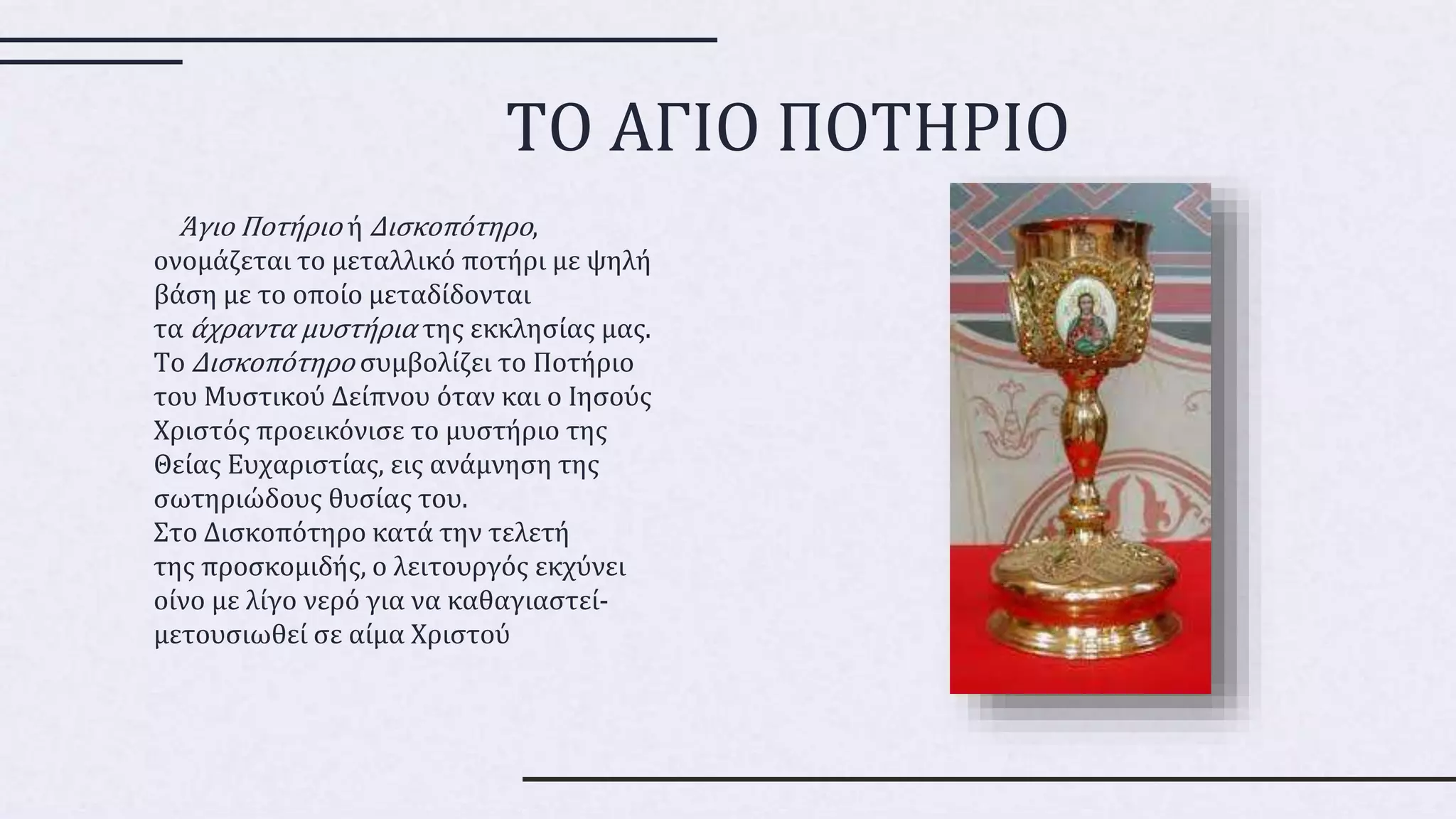 ΤΟ ΑΓΙΟ ΠΟΤΗΡΙΟ

Άγιο Ποτήριο ή Δισκοπότηρο, ονομάζεται το μεταλλικό ποτήρι με ψηλή βάση με το οποίο μεταδίδονται τα άχραντα μυστήρια της εκκλησίας μας. Το Δισκοπότηρο συμβολίζει το Ποτήριο του Μυστικού Δείπνου όταν και ο Ιησούς Χριστός προεικόνισε το μυστήριο της Θείας Ευχαριστίας, εις ανάμνηση της σωτηριώδους θυσίας του.
Στο Δισκοπότηρο κατά την τελετή της προσκομιδής, ο λειτουργός εκχύνει οίνο με λίγο νερό για να καθαγιαστεί-μετουσιωθεί σε αίμα Χριστού